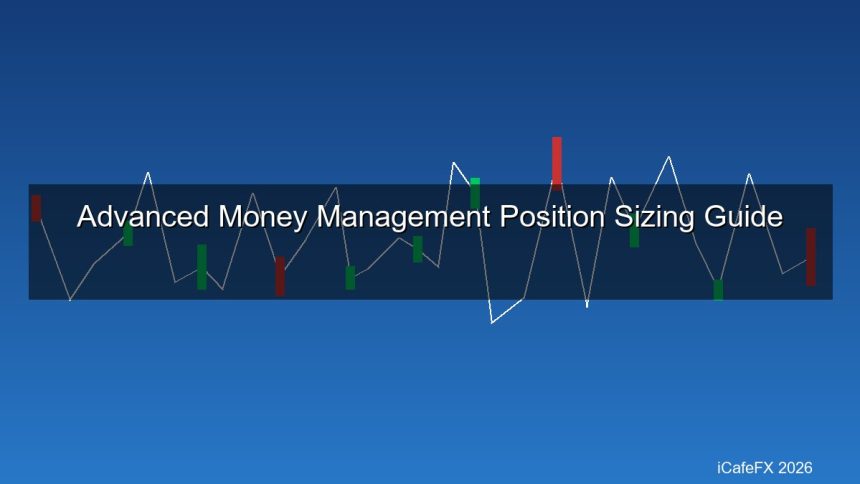 Advanced Money Management Position Sizing Guide

iCafeFX 2026